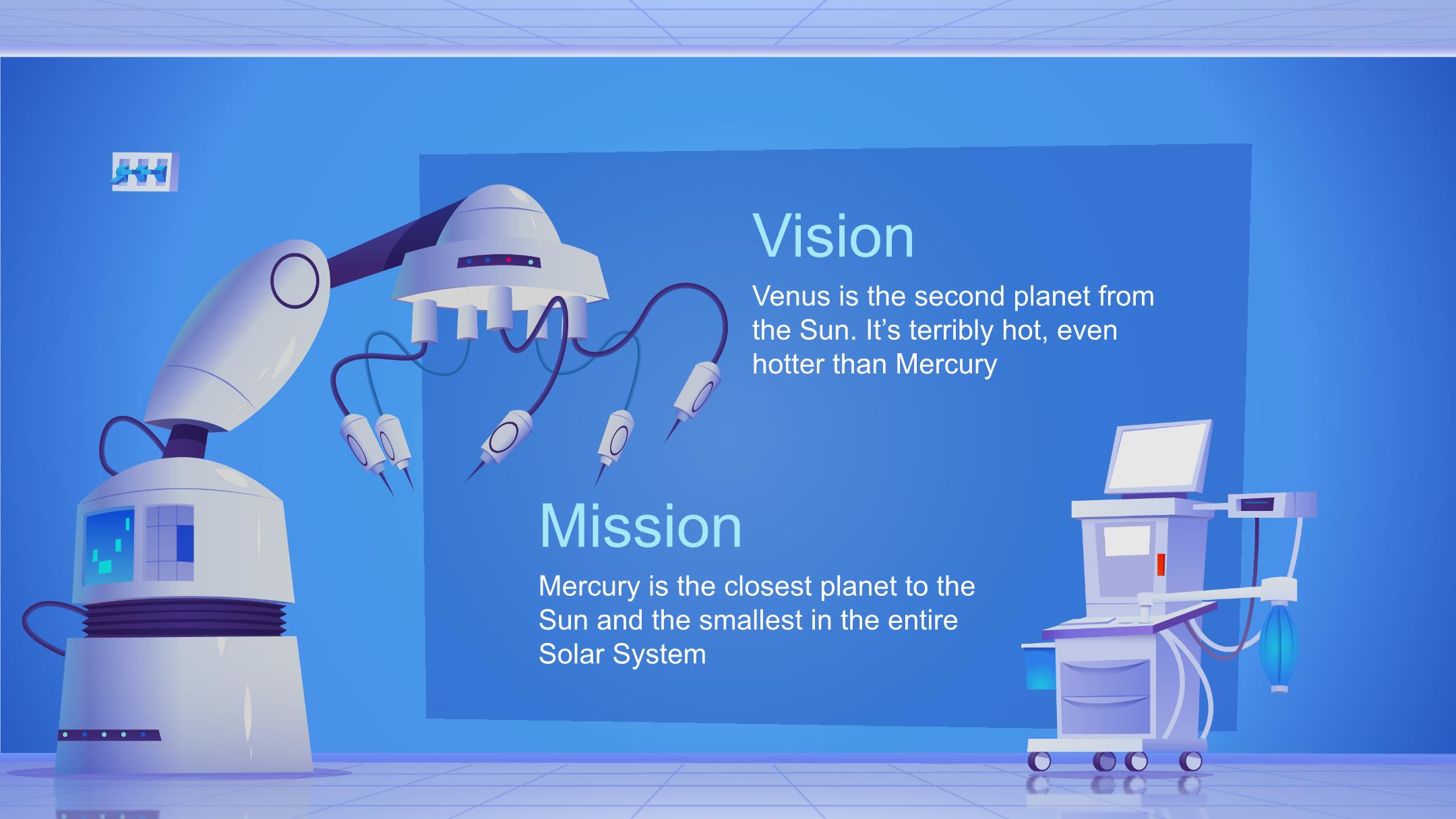 Vision

Venus is the second planet from the Sun. It’s terribly hot, even hotter than Mercury

Mission

Mercury is the closest planet to the Sun and the smallest in the entire Solar System